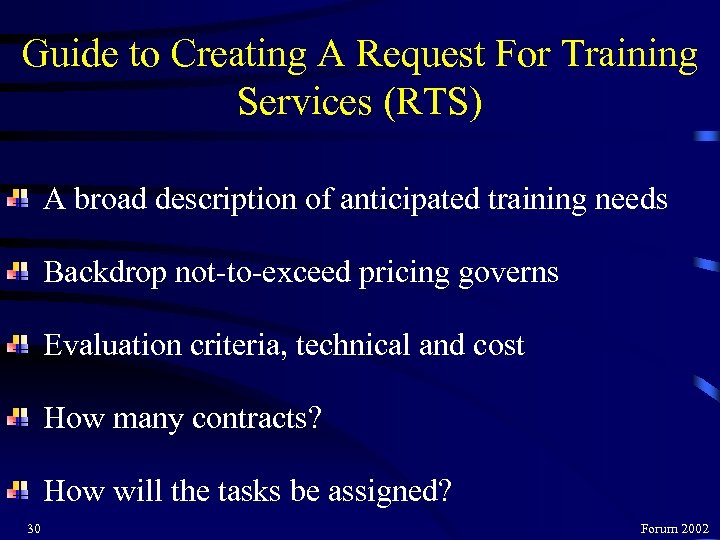 Guide to Creating A Request For Training Services (RTS)

A broad description of anticipated training needs

Backdrop not-to-exceed pricing governs

Evaluation criteria, technical and cost

How many contracts?

How will the tasks be assigned?

30

Forum 2002